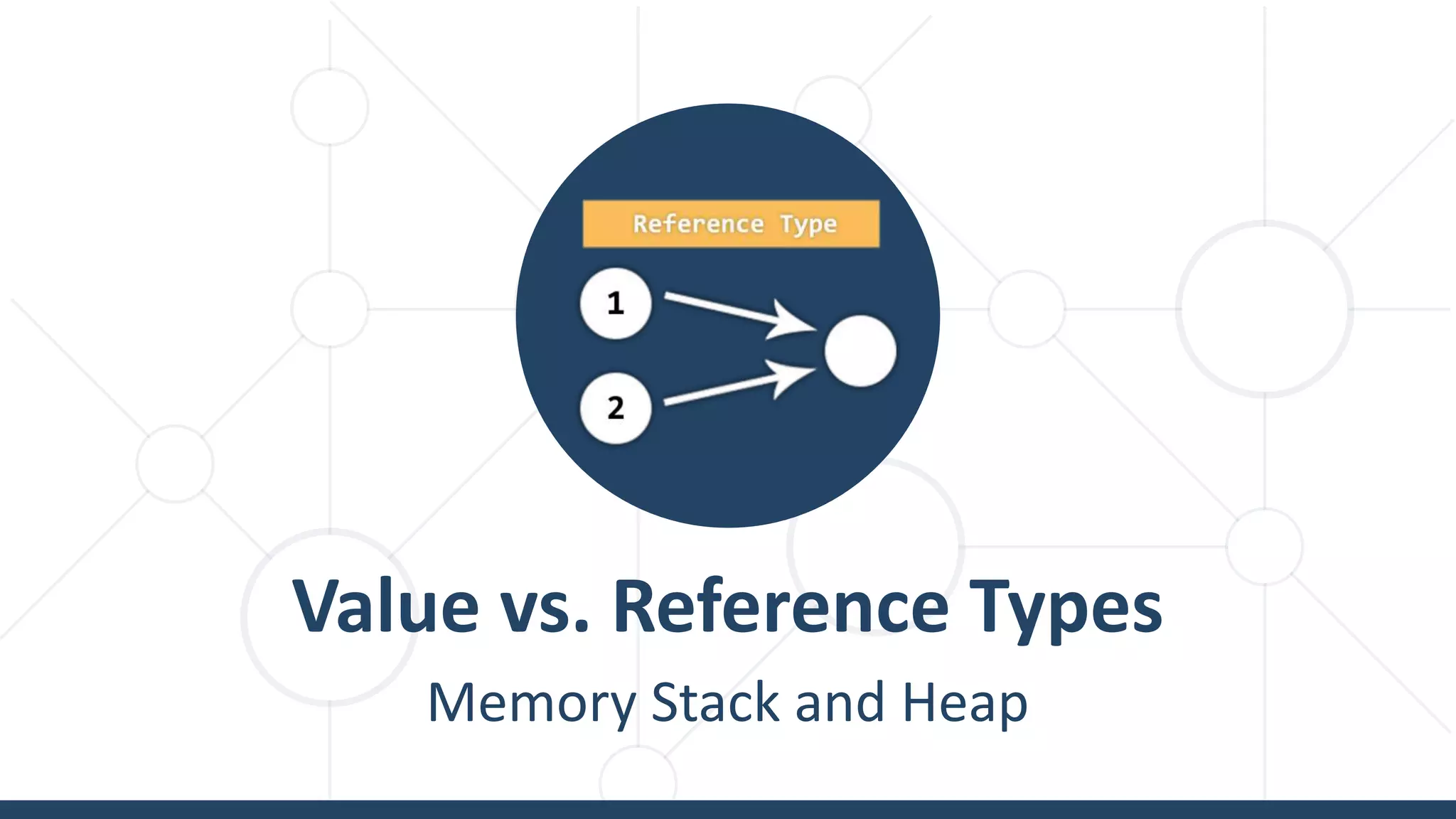 Reference Type

1

2

Value vs. Reference Types

Memory Stack and Heap